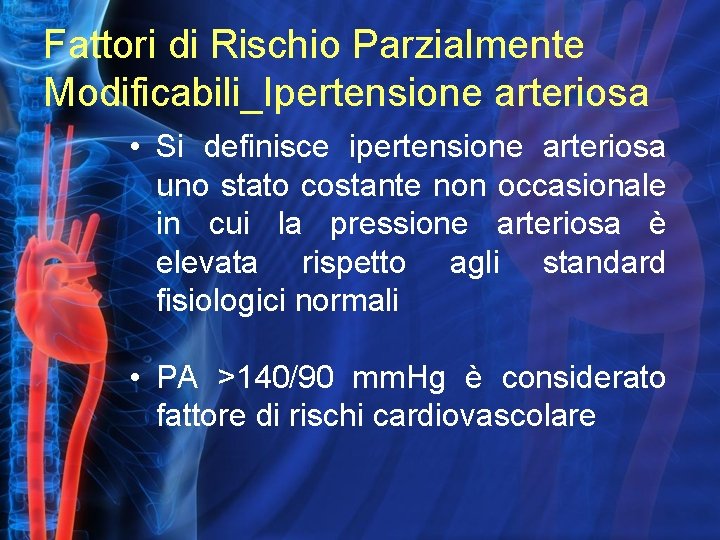 Fattori di Rischio Parzialmente Modificabili_Ipertensione arteriosa

• Si definisce ipertensione arteriosa uno stato costante non occasionale in cui la pressione arteriosa è elevata rispetto agli standard fisiologici normali

• PA >140/90 mmHg è considerato fattore di rischi cardiovascolare